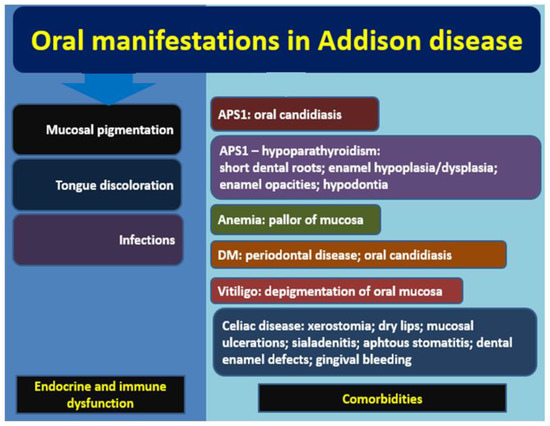 Oral manifestations in Addison disease

Mucosal pigmentation

Tongue discoloration

Infections

Endocrine and immune dysfunction

APS1: oral candidiasis

APS1 – hypoparathyroidism: short dental roots; enamel hypoplasia/dysplasia; enamel opacities; hypodontia

Anemia: pallor of mucosa

DM: periodontal disease; oral candidiasis

Vitiligo: depigmentation of oral mucosa

Celiac disease: xerostomia; dry lips; mucosal ulcerations; sialadenitis; aphtous stomatitis; dental enamel defects; gingival bleeding

Comorbidities